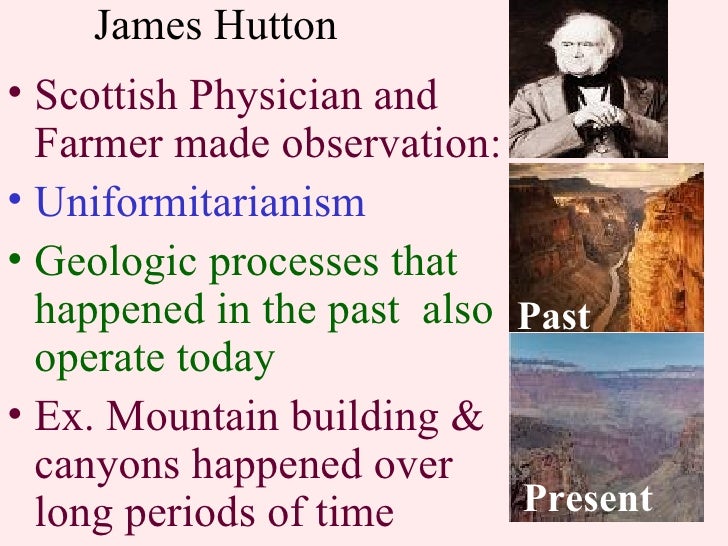 James Hutton

• Scottish Physician and Farmer made observation:
• Uniformitarianism
• Geologic processes that happened in the past also operate today
• Ex. Mountain building & canyons happened over long periods of time

Past

Present